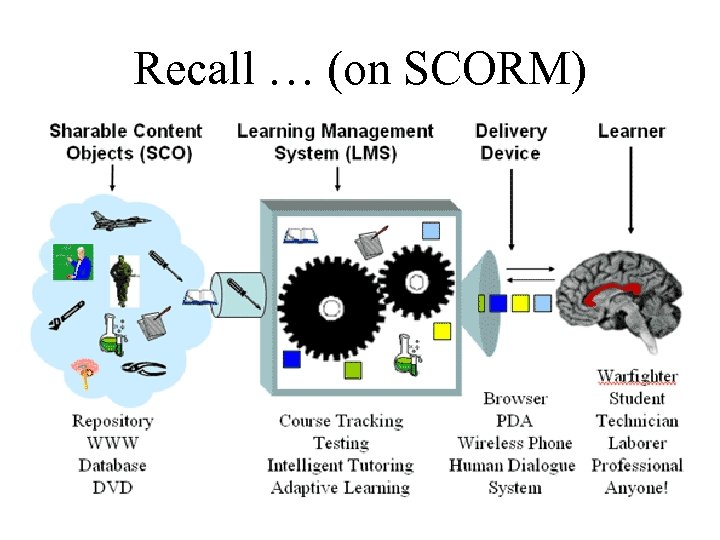 Recall … (on SCORM)

Sharable Content Objects (SCO)

Learning Management System (LMS)

Delivery Device

Learner

Repository
WWW
Database
DVD

Course Tracking
Testing
Intelligent Tutoring
Adaptive Learning

Browser
PDA
Wireless Phone
Human Dialogue System

Warfighter
Student
Technician
Laborer
Professional
Anyone!